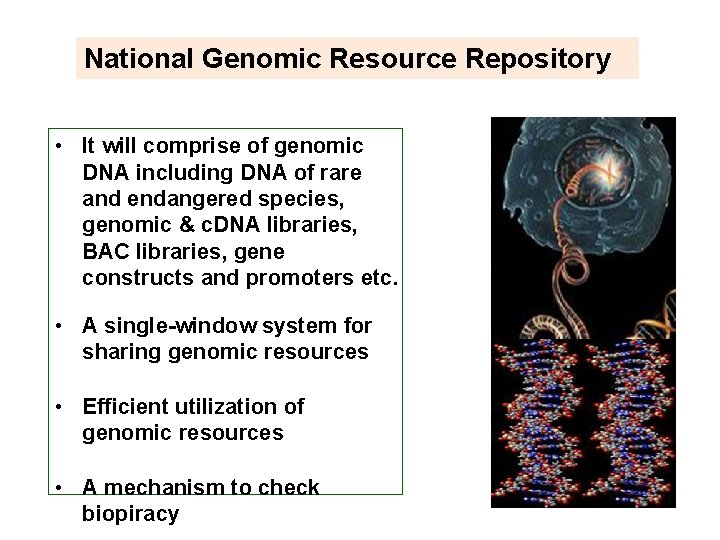 National Genomic Resource Repository

• It will comprise of genomic DNA including DNA of rare and endangered species, genomic & cDNA libraries, BAC libraries, gene constructs and promoters etc.

• A single-window system for sharing genomic resources

• Efficient utilization of genomic resources

• A mechanism to check biopiracy